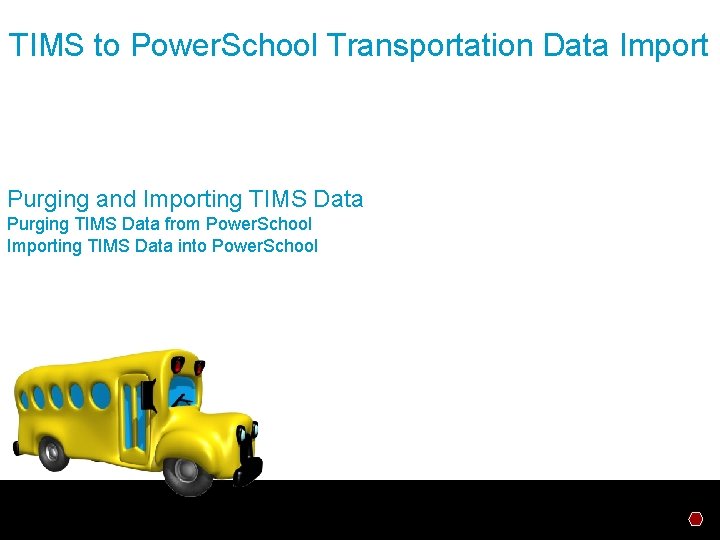 TIMS to PowerSchool Transportation Data Import

Purging and Importing TIMS Data
Purging TIMS Data from PowerSchool
Importing TIMS Data into PowerSchool